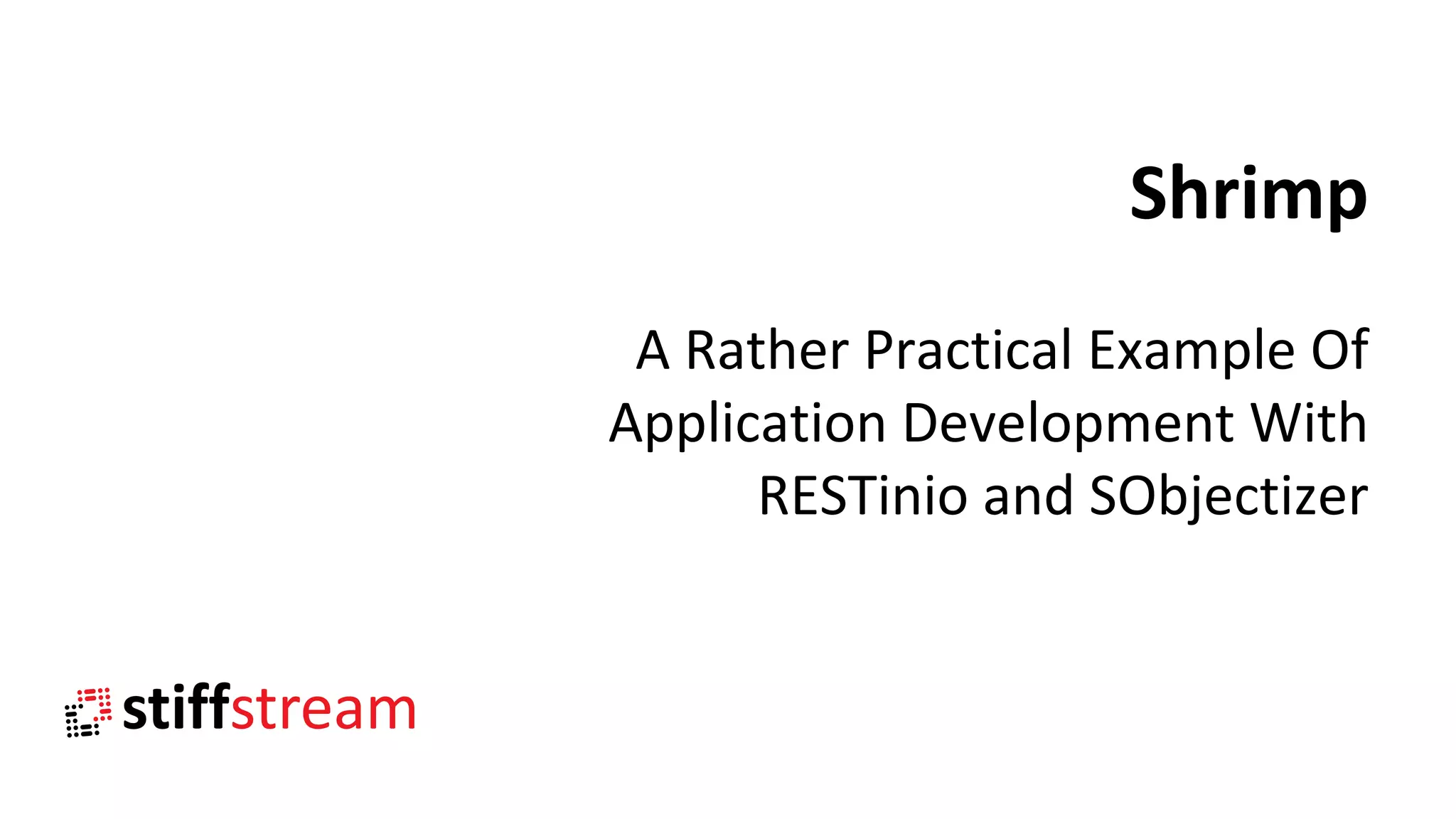 Shrimp

A Rather Practical Example Of Application Development With RESTinio and SObjectizer

stiffstream